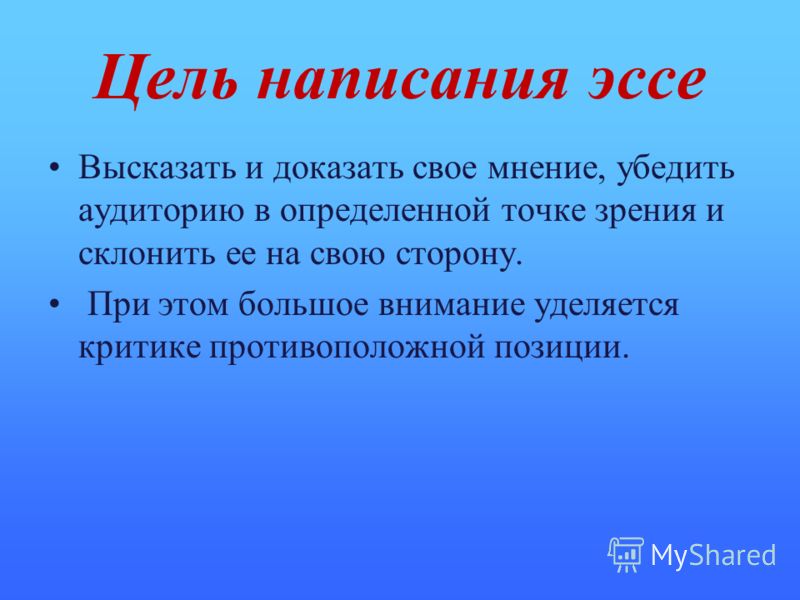 Цель написания эссе

• Высказать и доказать свое мнение, убедить аудиторию в определенной точке зрения и склонить ее на свою сторону.

• При этом большое внимание уделяется критике противоположной позиции.

MyShared